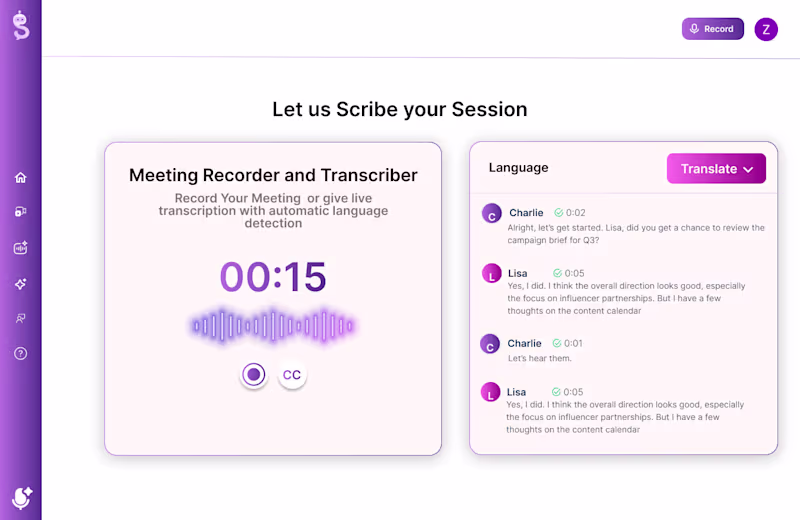 Record Z

Let us Scribe your Session

Meeting Recorder and Transcriber

Record Your Meeting or give live transcription with automatic language detection

00:15

CC

Language

Translate

C Charlie 0:02
Alright, let's get started. Lisa, did you get a chance to review the campaign brief for Q3?

L Lisa 0:05
Yes, I did. I think the overall direction looks good, especially the focus on influencer partnerships. But I have a few thoughts on the content calendar

C Charlie 0:01
Let's hear them.

L Lisa 0:05
Yes, I did. I think the overall direction looks good, especially the focus on influencer partnerships. But I have a few thoughts on the content calendar